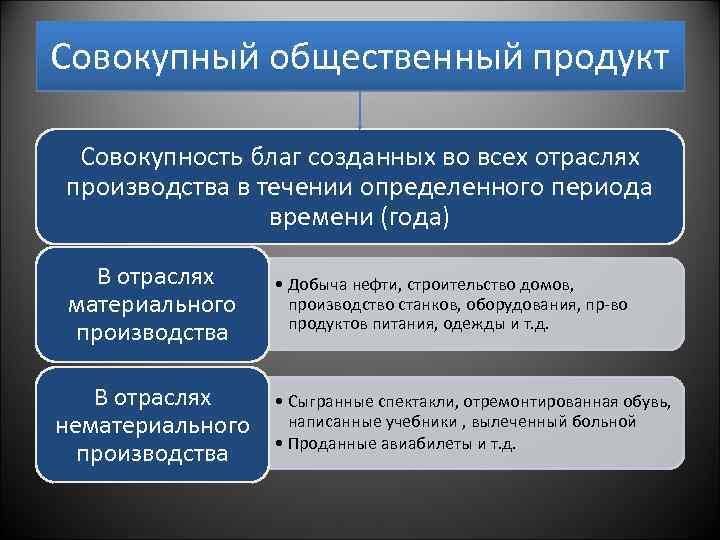 Совокупный общественный продукт

Совокупность благ созданных во всех отраслях производства в течении определенного периода времени (года)

В отраслях материального производства

• Добыча нефти, строительство домов, производство станков, оборудования, пр-во продуктов питания, одежды и т.д.

В отраслях нематериального производства

• Сыгранные спектакли, отремонтированная обувь, написанные учебники , вылеченный больной
• Проданные авиабилеты и т.д.